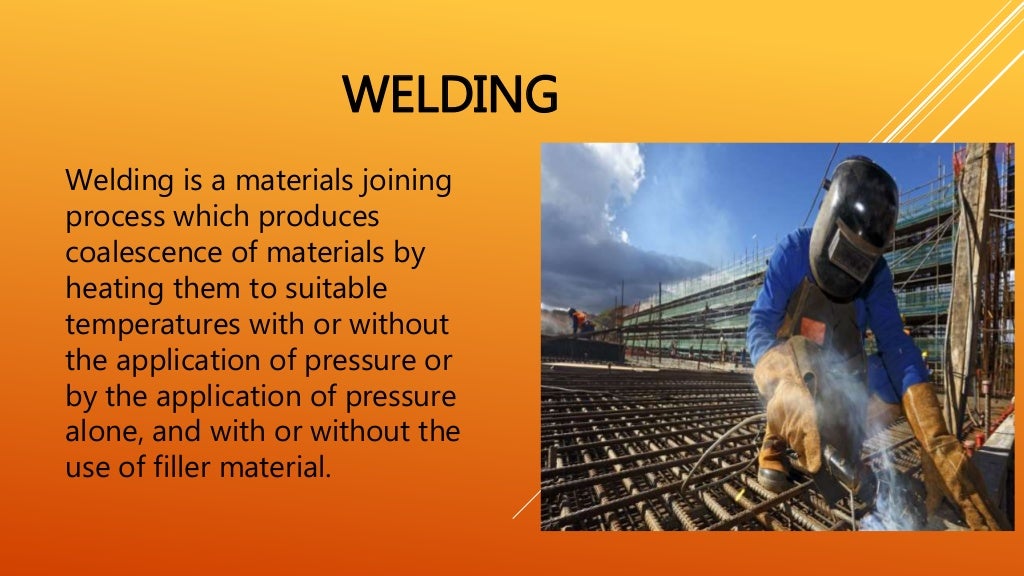 WELDING

Welding is a materials joining process which produces coalescence of materials by heating them to suitable temperatures with or without the application of pressure or by the application of pressure alone, and with or without the use of filler material.